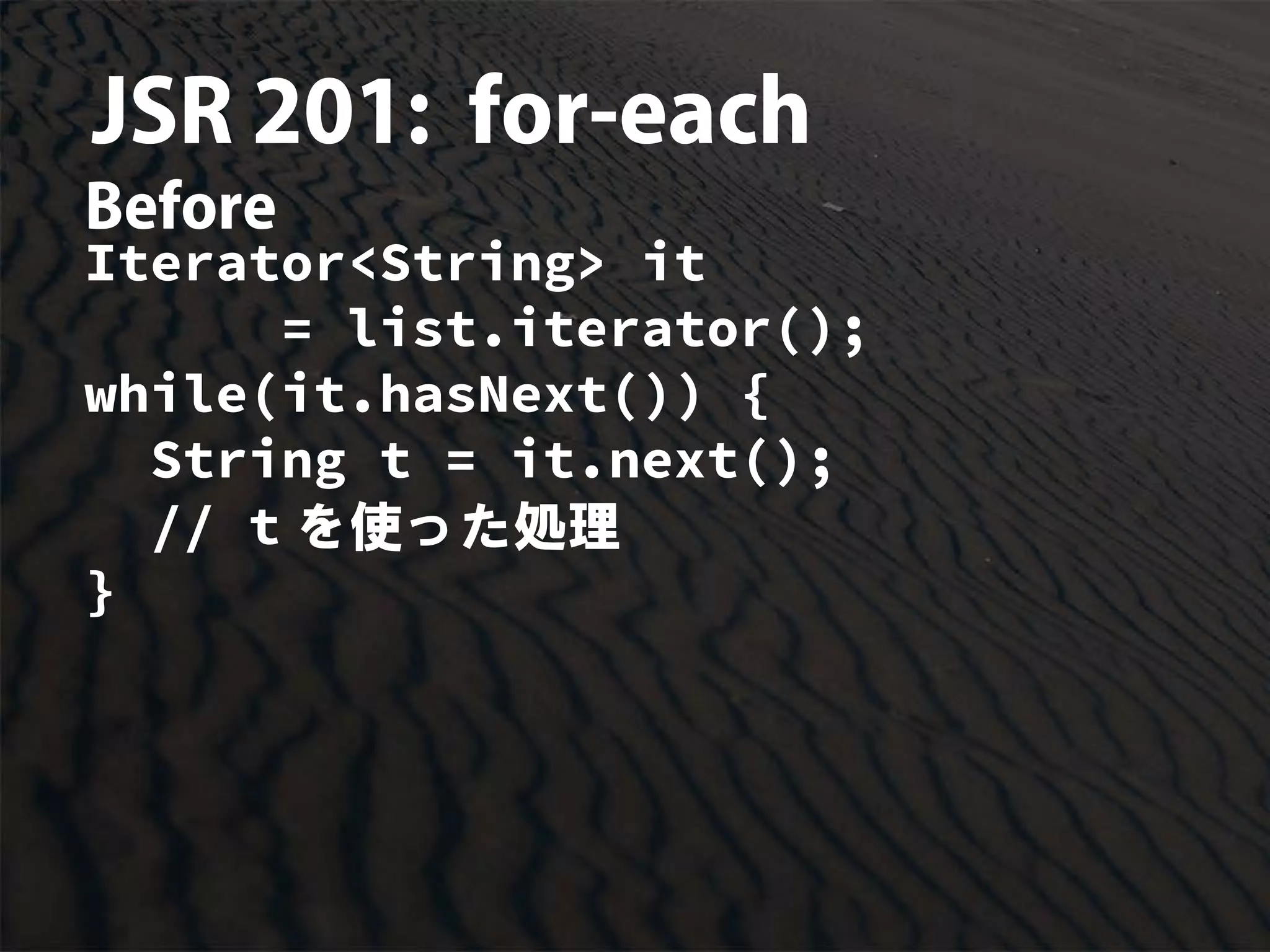 JSR 201: for-each

Before

Iterator<String> it
      = list.iterator();
while(it.hasNext()) {
  String t = it.next();
  // t を使った処理
}